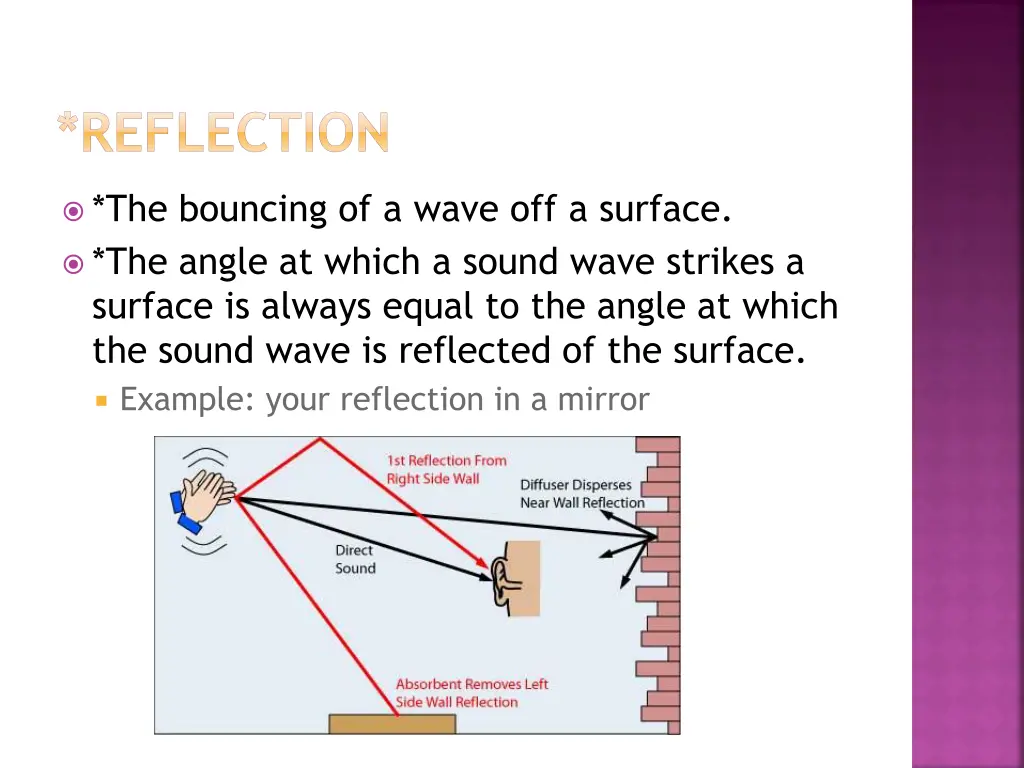 *REFLECTION

*The bouncing of a wave off a surface.

*The angle at which a sound wave strikes a surface is always equal to the angle at which the sound wave is reflected of the surface.

Example: your reflection in a mirror

1st Reflection From Right Side Wall

Diffuser Disperses Near Wall Reflection

Direct Sound

Absorbent Removes Left Side Wall Reflection